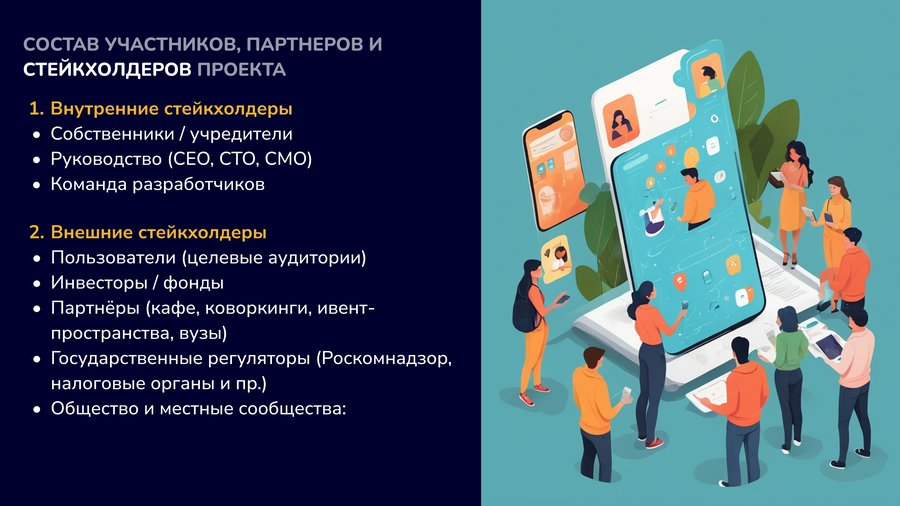 СОСТАВ УЧАСТНИКОВ, ПАРТНЕРОВ И СТЕЙКХОЛДЕРОВ ПРОЕКТА

1. Внутренние стейкхолдеры
• Собственники / учредители
• Руководство (CEO, CTO, CMO)
• Команда разработчиков

2. Внешние стейкхолдеры
• Пользователи (целевые аудитории)
• Инвесторы / фонды
• Партнёры (кафе, коворкинги, ивент-пространства, вузы)
• Государственные регуляторы (Роскомнадзор, налоговые органы и пр.)
• Общество и местные сообщества: